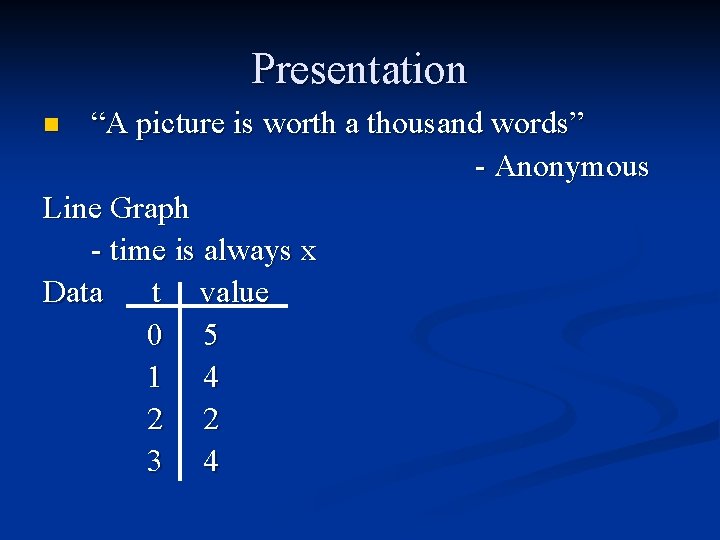 Presentation

“A picture is worth a thousand words”
- Anonymous

Line Graph
- time is always x

Data

| t | value |
|---|---|
| 0 | 5 |
| 1 | 4 |
| 2 | 2 |
| 3 | 4 |